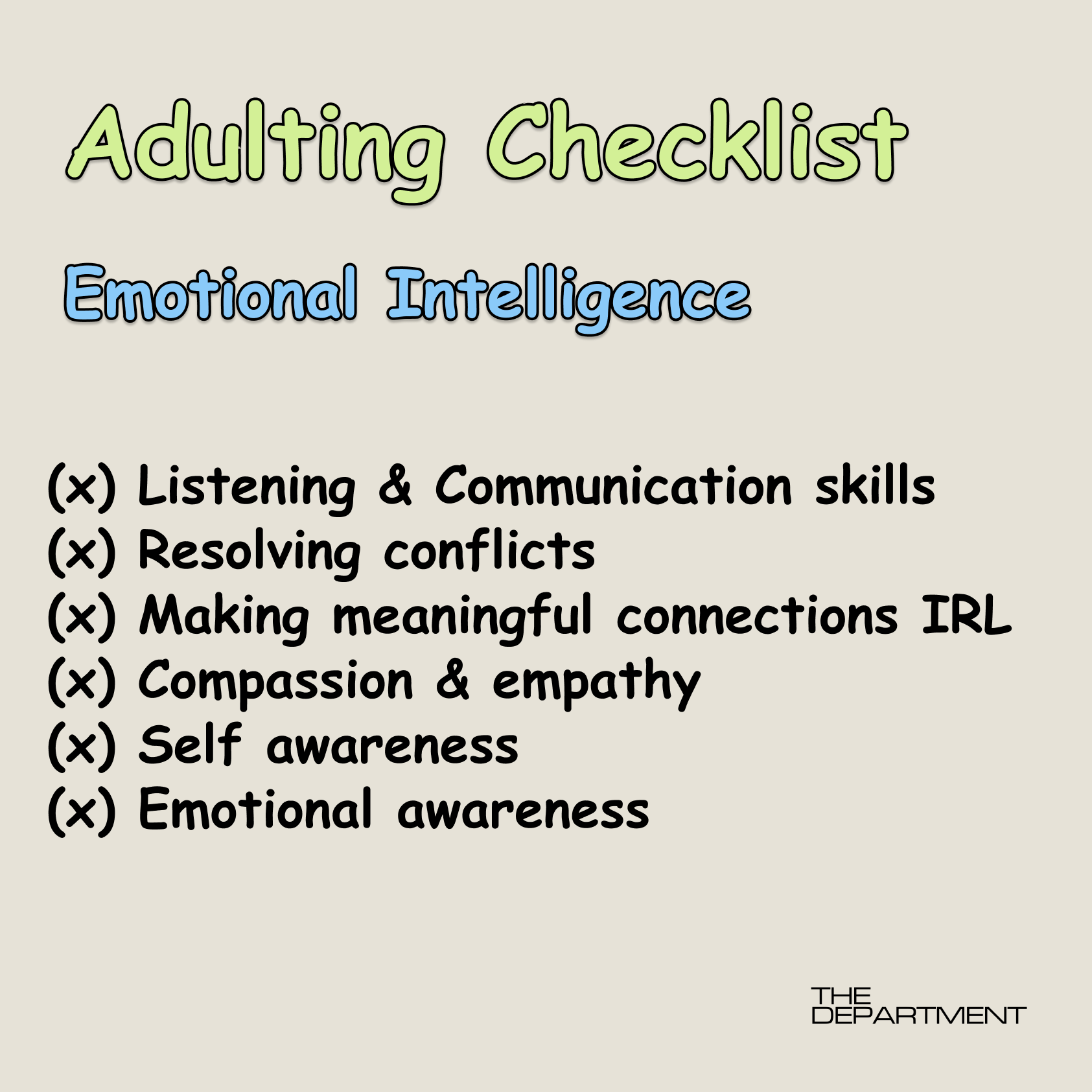 Adulting Checklist

Emotional Intelligence

(x) Listening & Communication skills
(x) Resolving conflicts
(x) Making meaningful connections IRL
(x) Compassion & empathy
(x) Self awareness
(x) Emotional awareness

THE DEPARTMENT